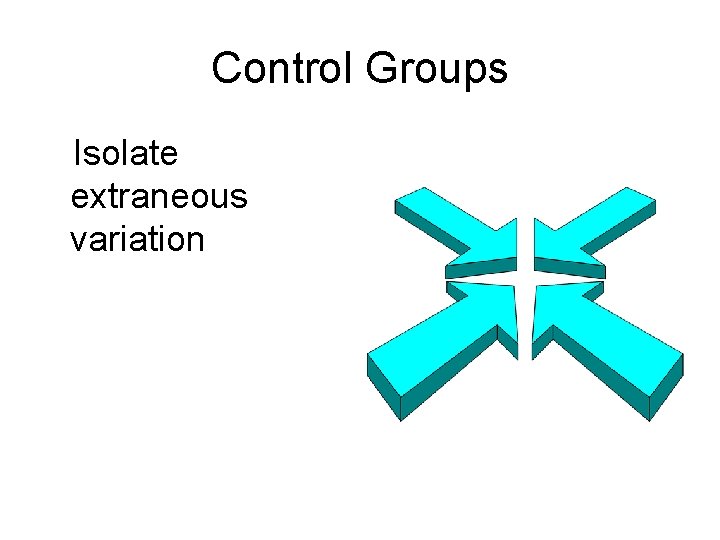 Control Groups

Isolate extraneous variation